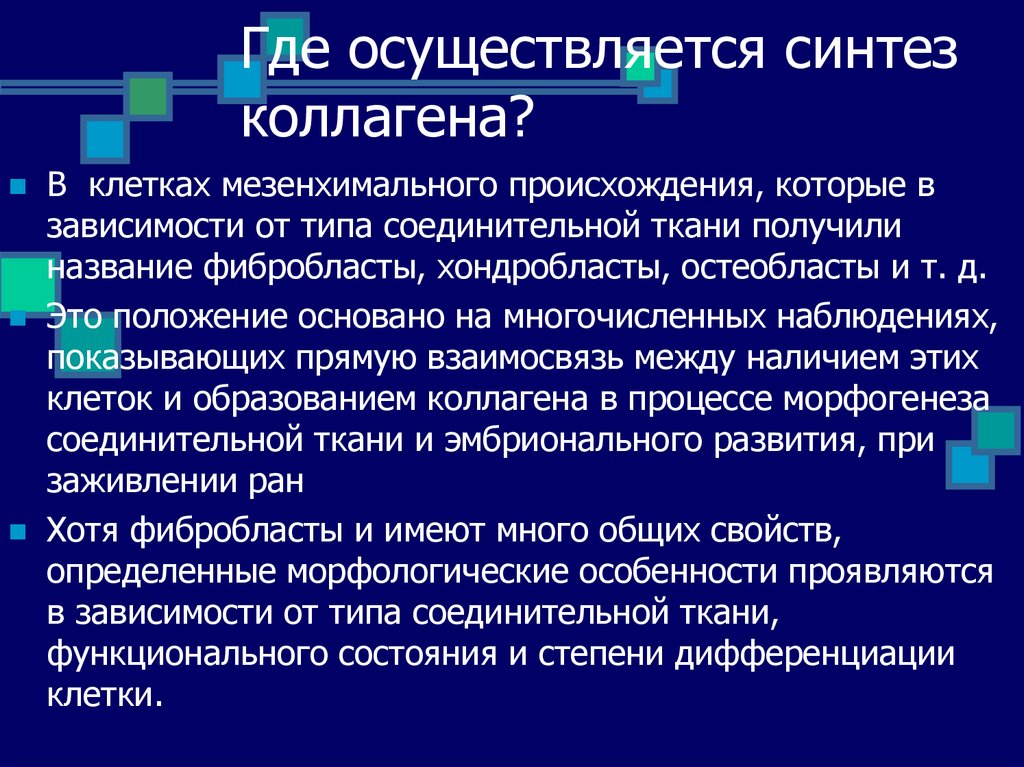 Где осуществляется синтез коллагена?

В клетках мезенхимального происхождения, которые в зависимости от типа соединительной ткани получили название фибробласты, хондробласты, остеобласты и т. д.

Это положение основано на многочисленных наблюдениях, показывающих прямую взаимосвязь между наличием этих клеток и образованием коллагена в процессе морфогенеза соединительной ткани и эмбрионального развития, при заживлении ран

Хотя фибробласты и имеют много общих свойств, определенные морфологические особенности проявляются в зависимости от типа соединительной ткани, функционального состояния и степени дифференциации клетки.